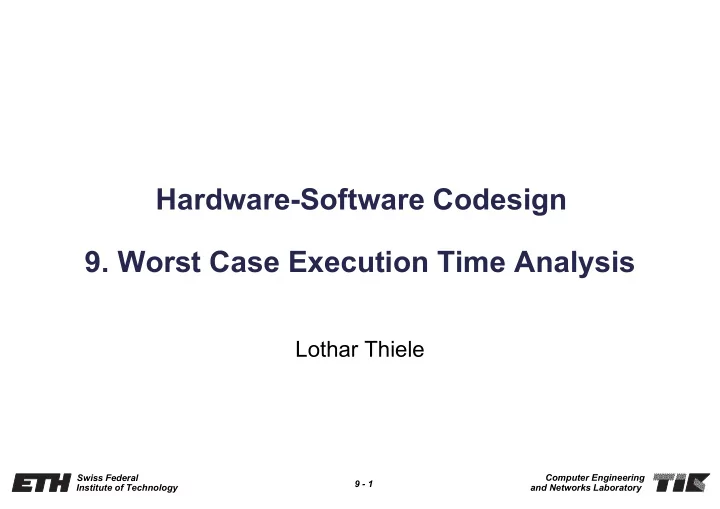 Hardware-Software Codesign

9. Worst Case Execution Time Analysis

Lothar Thiele

ETH Swiss Federal Institute of Technology

9 - 1

Computer Engineering and Networks Laboratory TIK